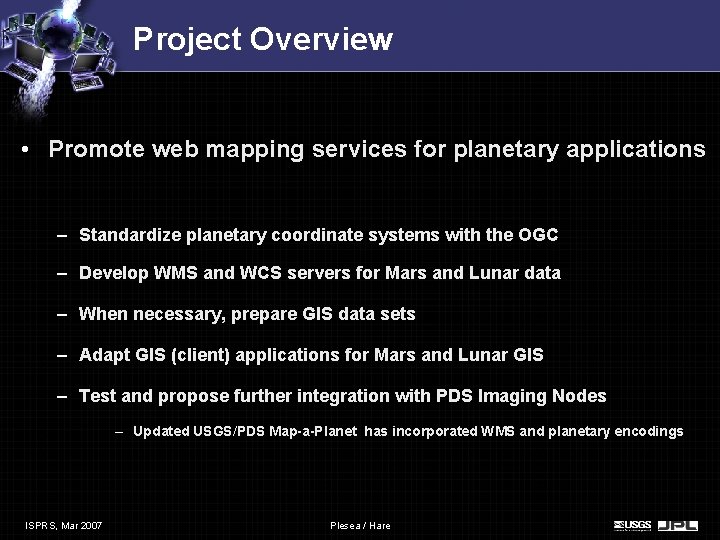 Project Overview

• Promote web mapping services for planetary applications

– Standardize planetary coordinate systems with the OGC

– Develop WMS and WCS servers for Mars and Lunar data

– When necessary, prepare GIS data sets

– Adapt GIS (client) applications for Mars and Lunar GIS

– Test and propose further integration with PDS Imaging Nodes

– Updated USGS/PDS Map-a-Planet has incorporated WMS and planetary encodings

ISPRS, Mar 2007

Plesea / Hare

USGS JPL